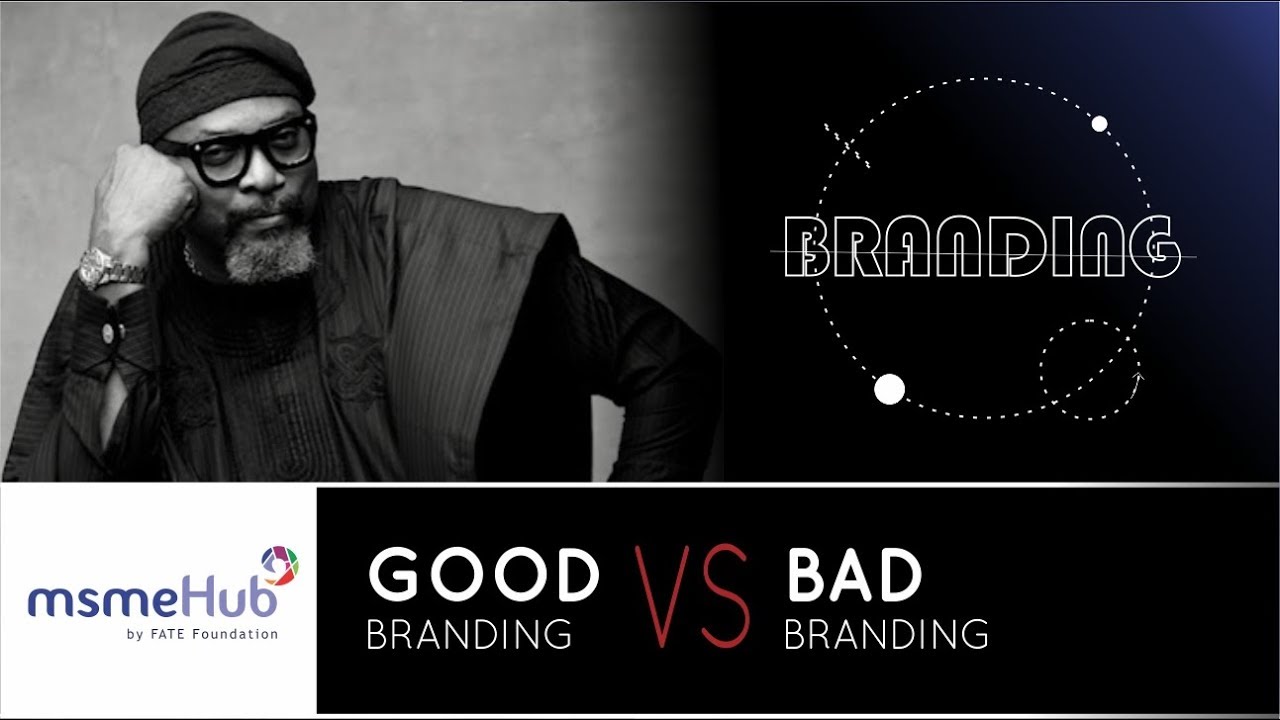 BRANDING

msmeHub
by FATE Foundation

GOOD
BRANDING

VS

BAD
BRANDING